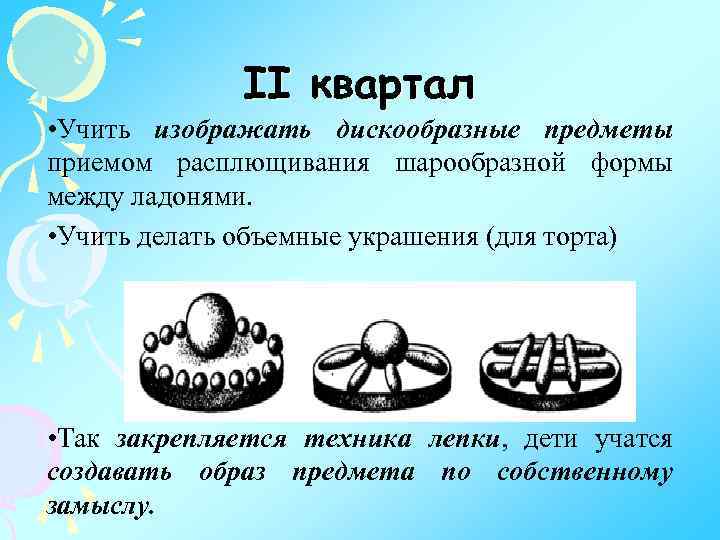 II квартал

•Учить изображать дискообразные предметы приемом расплющивания шарообразной формы между ладонями.

•Учить делать объемные украшения (для торта)

•Так закрепляется техника лепки, дети учатся создавать образ предмета по собственному замыслу.